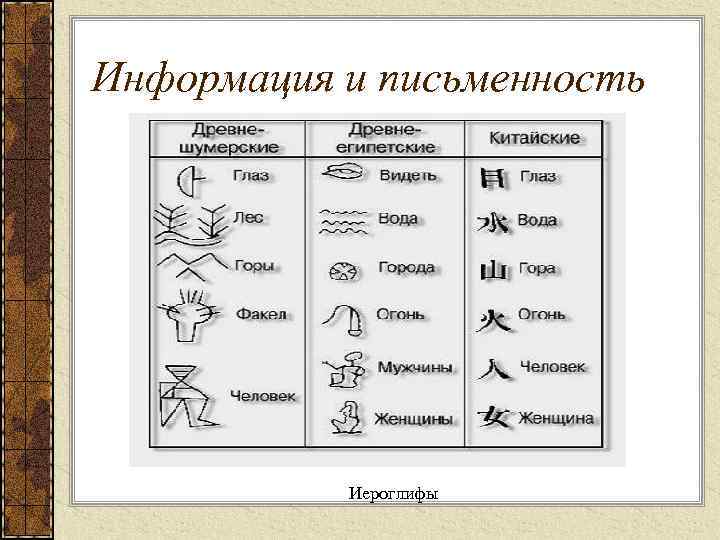 Информация и письменность

| Древне-шумерские | Древне-египетские | Китайские |
|---|---|---|
| Глаз | Видеть | 目 Глаз |
| Лес | Вода | 水 Вода |
| Горы | Города | 山 Гора |
| Факел | Огонь | 火 Огонь |
| Человек | Мужчины | 人 Человек |
| | Женщины | 女 Женщина |

Иероглифы